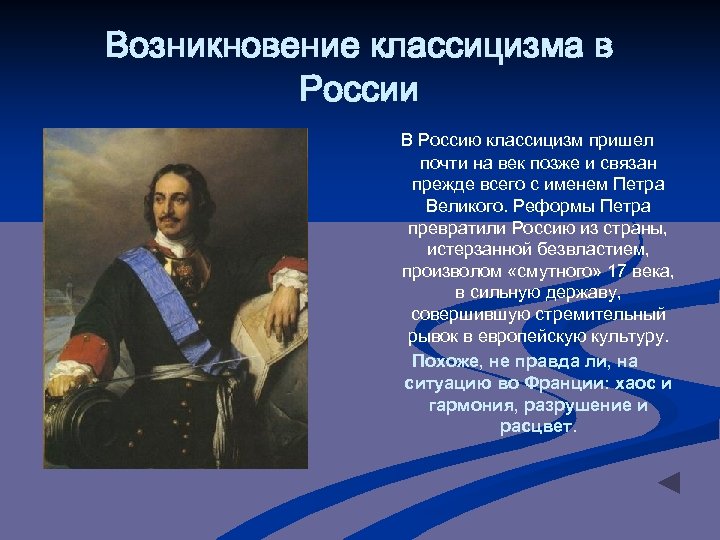 Возникновение классицизма в России

В Россию классицизм пришел почти на век позже и связан прежде всего с именем Петра Великого. Реформы Петра превратили Россию из страны, истерзанной безвластием, произволом «смутного» 17 века, в сильную державу, совершившую стремительный рывок в европейскую культуру.

Похоже, не правда ли, на ситуацию во Франции: хаос и гармония, разрушение и расцвет.